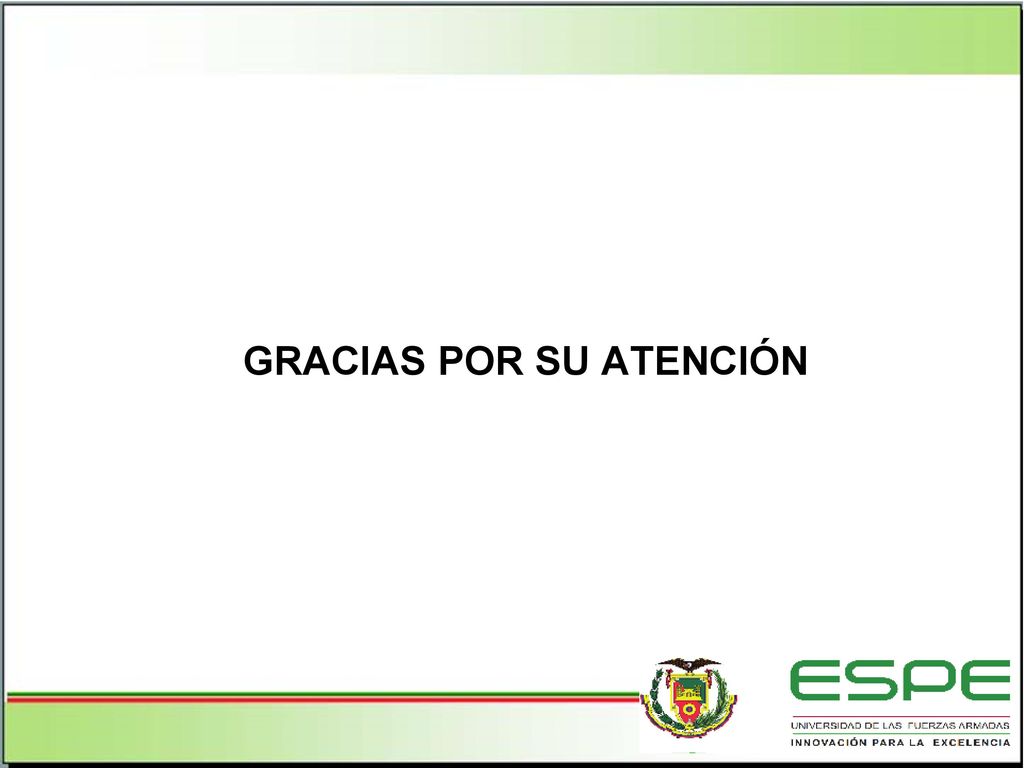 GRACIAS POR SU ATENCIÓN

ESPE
UNIVERSIDAD DE LAS FUERZAS ARMADAS
INNOVACIÓN PARA LA EXCELENCIA